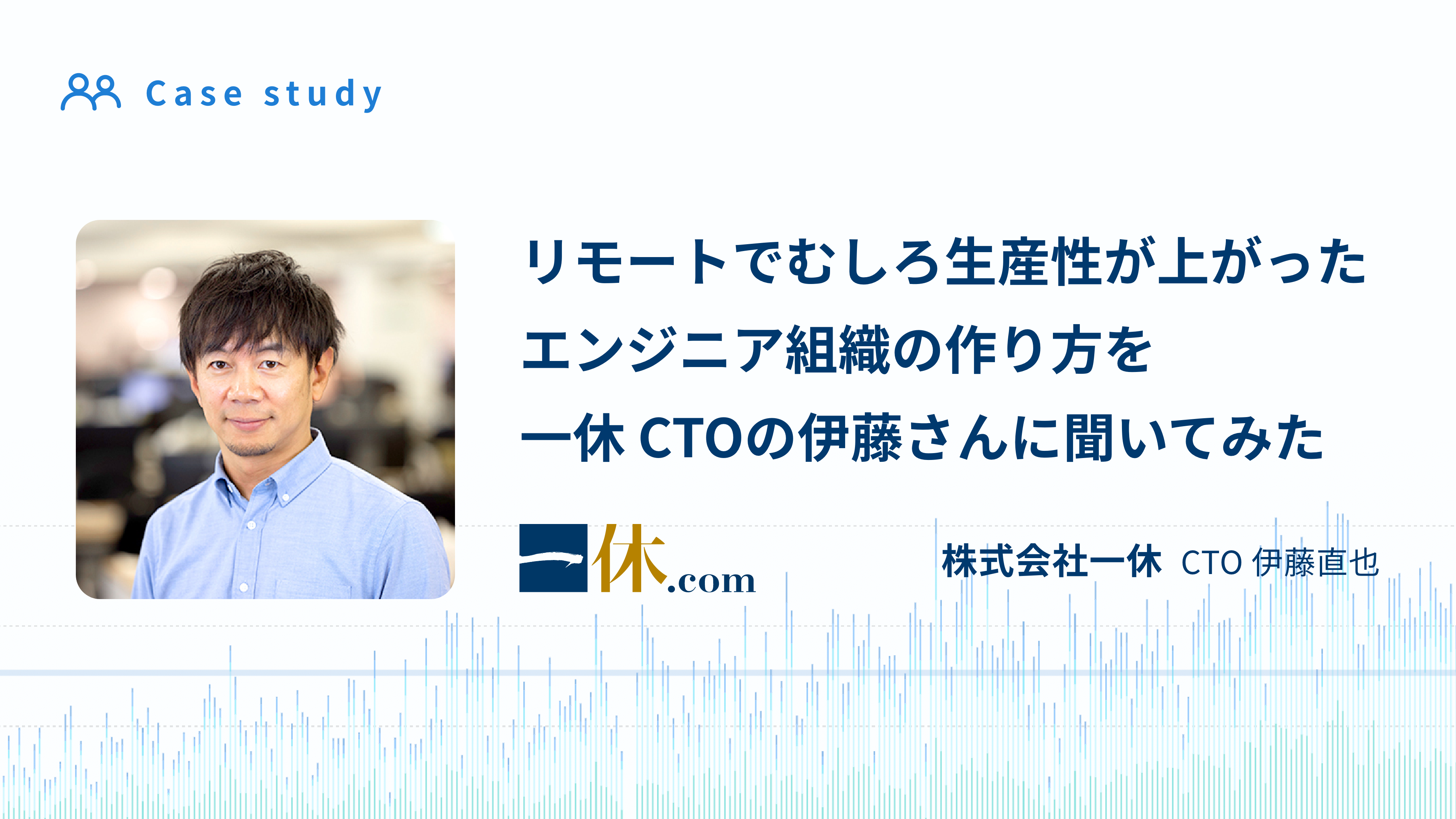 Case study

リモートでむしろ生産性が上がった
エンジニア組織の作り方を
一休 CTOの伊藤さんに聞いてみた

一休.com

株式会社一休 CTO 伊藤直也